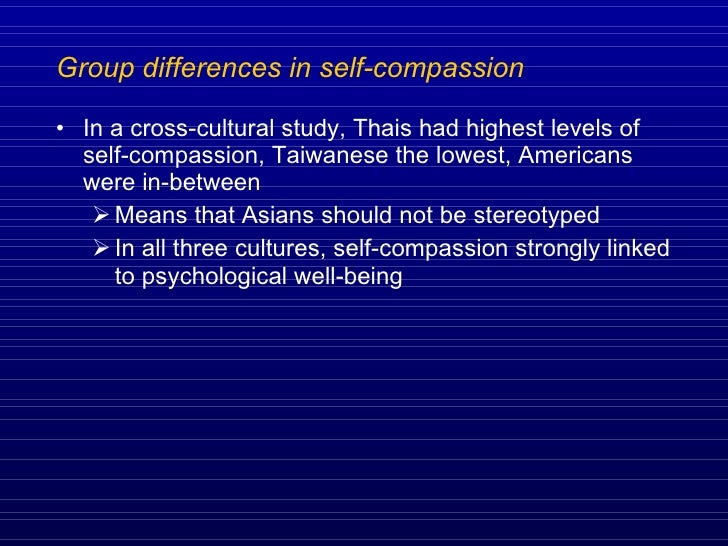 Group differences in self-compassion

• In a cross-cultural study, Thais had highest levels of self-compassion, Taiwanese the lowest, Americans were in-between
  ➢ Means that Asians should not be stereotyped
  ➢ In all three cultures, self-compassion strongly linked to psychological well-being